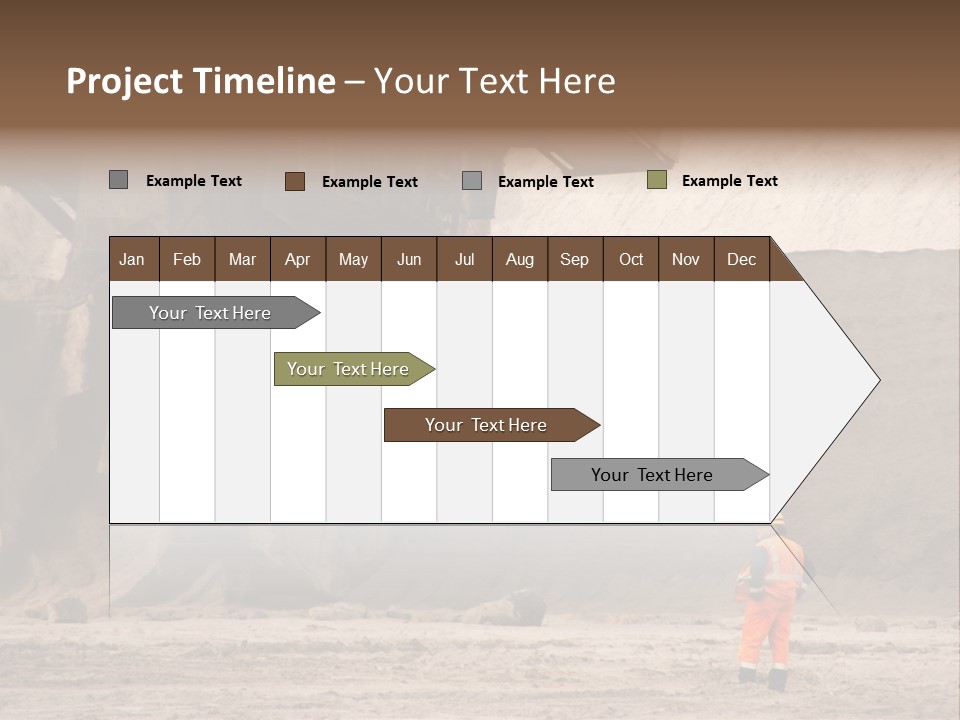 Project Timeline – Your Text Here

Example Text Example Text Example Text Example Text

| Jan | Feb | Mar | Apr | May | Jun | Jul | Aug | Sep | Oct | Nov | Dec |
|---|---|---|---|---|---|---|---|---|---|---|---|

Your Text Here

Your Text Here

Your Text Here

Your Text Here